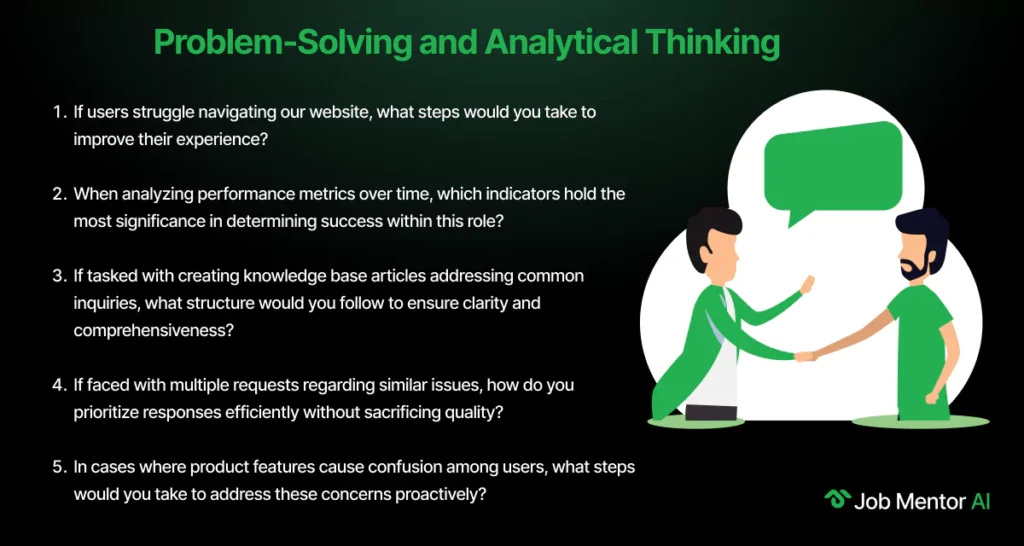 Problem-Solving and Analytical Thinking

1. If users struggle navigating our website, what steps would you take to improve their experience?

2. When analyzing performance metrics over time, which indicators hold the most significance in determining success within this role?

3. If tasked with creating knowledge base articles addressing common inquiries, what structure would you follow to ensure clarity and comprehensiveness?

4. If faced with multiple requests regarding similar issues, how do you prioritize responses efficiently without sacrificing quality?

5. In cases where product features cause confusion among users, what steps would you take to address these concerns proactively?

Job Mentor AI